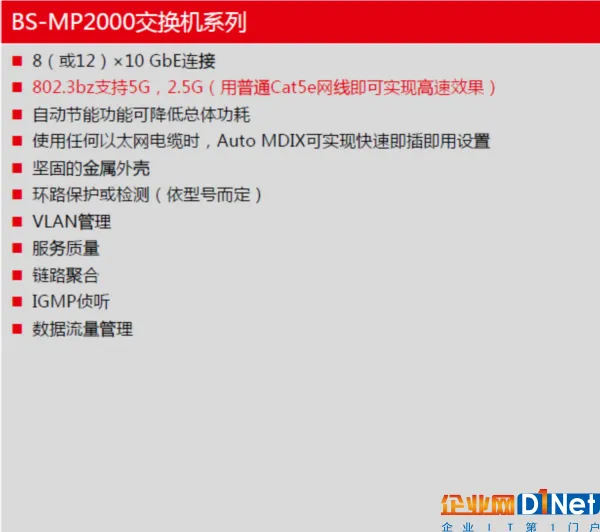 BS-MP2000交换机系列

■ 8（或12）×10 GbE连接
■ 802.3bz支持5G，2.5G（用普通Cat5e网线即可实现高速效果）
■ 自动节能功能可降低总体功耗
■ 使用任何以太网电缆时，Auto MDIX可实现快速即插即用设置
■ 坚固的金属外壳
■ 环路保护或检测（依型号而定）
■ VLAN管理
■ 服务质量
■ 链路聚合
■ IGMP侦听
■ 数据流量管理

企业网D1Net
企业IT第1门户